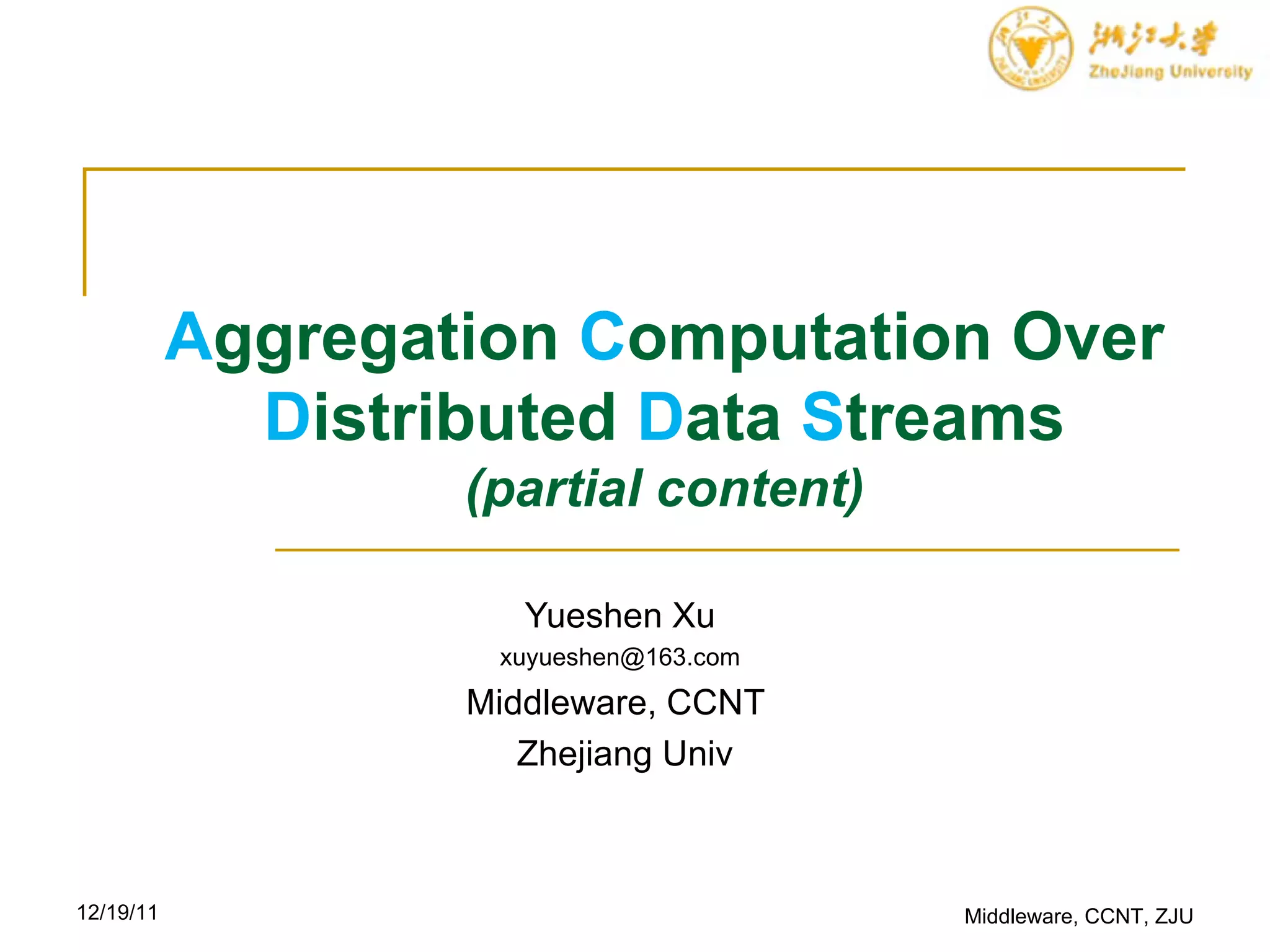 浙江大学
ZheJiang University

Aggregation Computation Over Distributed Data Streams
(partial content)

Yueshen Xu
xuyueshen@163.com
Middleware, CCNT
Zhejiang Univ

12/19/11

Middleware, CCNT, ZJU